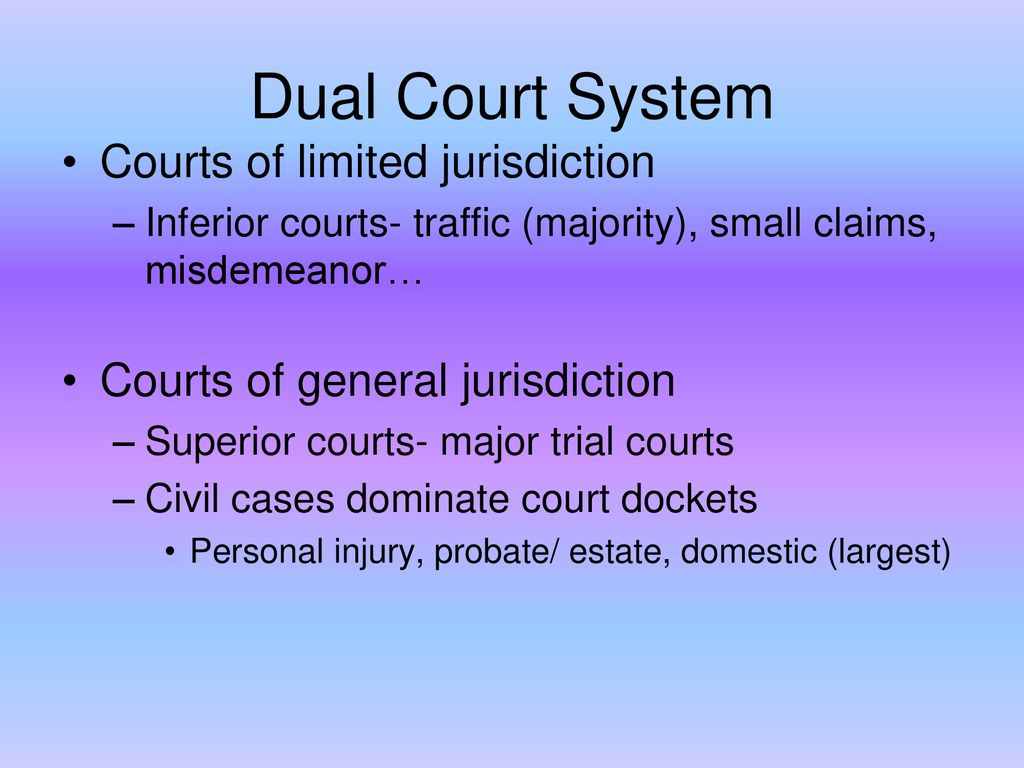 Dual Court System

• Courts of limited jurisdiction
– Inferior courts- traffic (majority), small claims, misdemeanor…

• Courts of general jurisdiction
– Superior courts- major trial courts
– Civil cases dominate court dockets
• Personal injury, probate/ estate, domestic (largest)